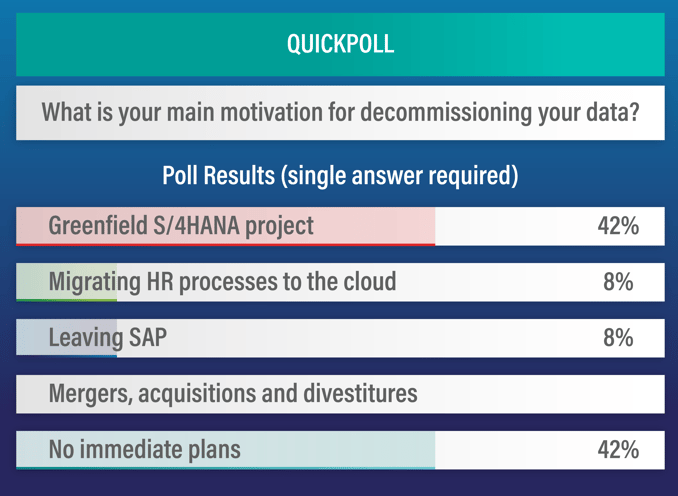 QUICKPOLL

What is your main motivation for decommissioning your data?

Poll Results (single answer required)

Greenfield S/4HANA project 42%

Migrating HR processes to the cloud 8%

Leaving SAP 8%

Mergers, acquisitions and divestitures

No immediate plans 42%